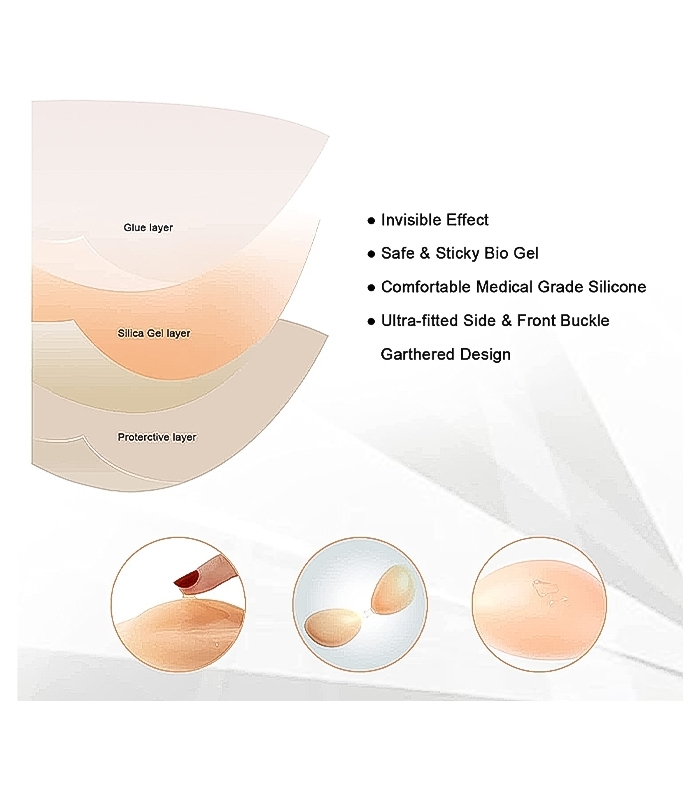 Glue layer

Silica Gel layer

Proterctive layer

● Invisible Effect
● Safe & Sticky Bio Gel
● Comfortable Medical Grade Silicone
● Ultra-fitted Side & Front Buckle Garthered Design